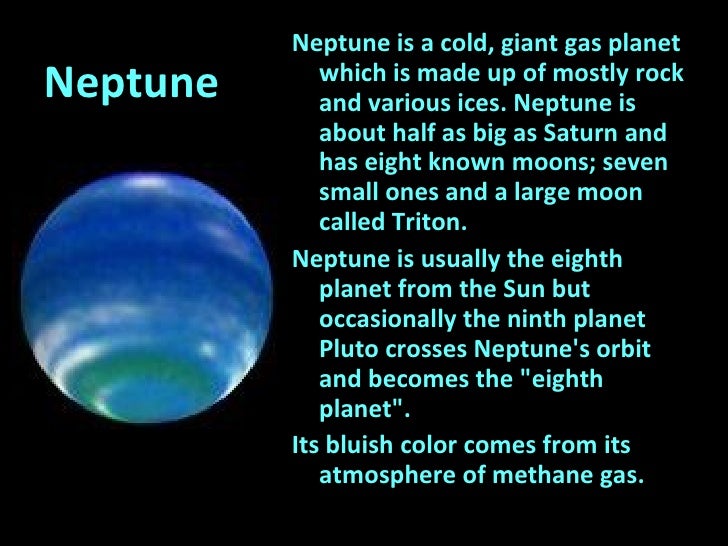 Neptune

Neptune is a cold, giant gas planet which is made up of mostly rock and various ices. Neptune is about half as big as Saturn and has eight known moons; seven small ones and a large moon called Triton.

Neptune is usually the eighth planet from the Sun but occasionally the ninth planet Pluto crosses Neptune's orbit and becomes the "eighth planet".

Its bluish color comes from its atmosphere of methane gas.